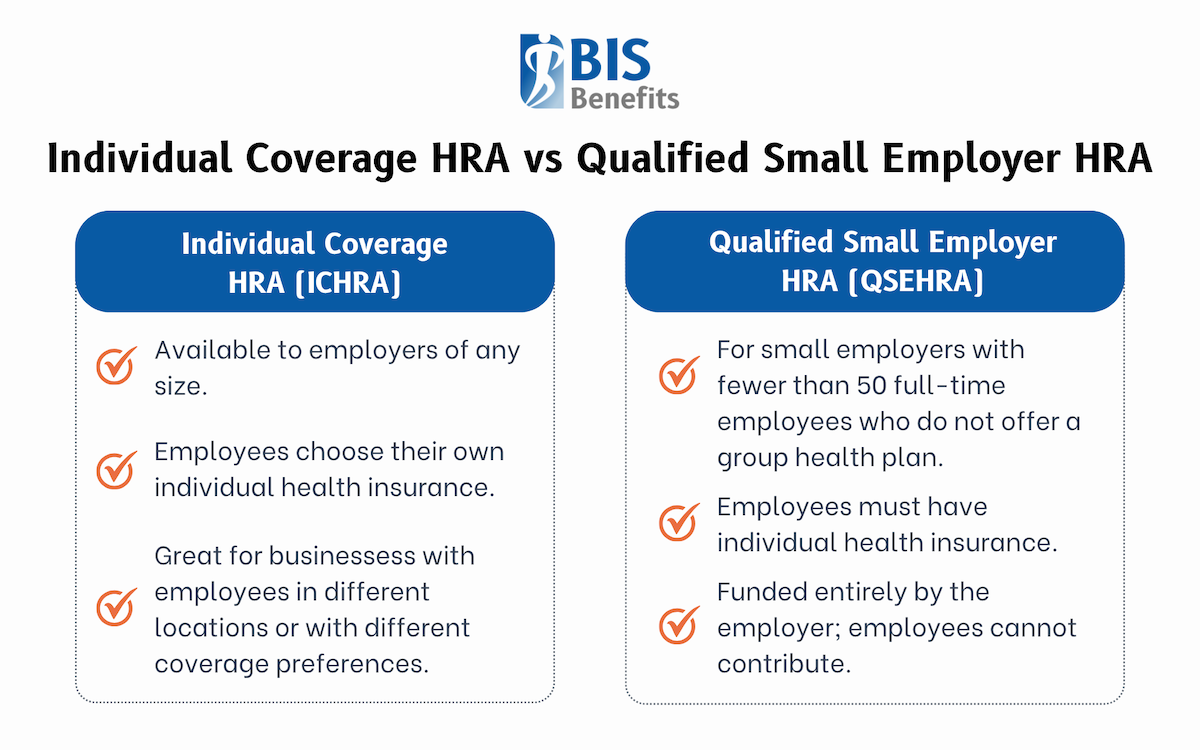 BIS Benefits

Individual Coverage HRA vs Qualified Small Employer HRA

Individual Coverage HRA (ICHRA)

Available to employers of any size.

Employees choose their own individual health insurance.

Great for businessess with employees in different locations or with different coverage preferences.

Qualified Small Employer HRA (QSEHRA)

For small employers with fewer than 50 full-time employees who do not offer a group health plan.

Employees must have individual health insurance.

Funded entirely by the employer; employees cannot contribute.